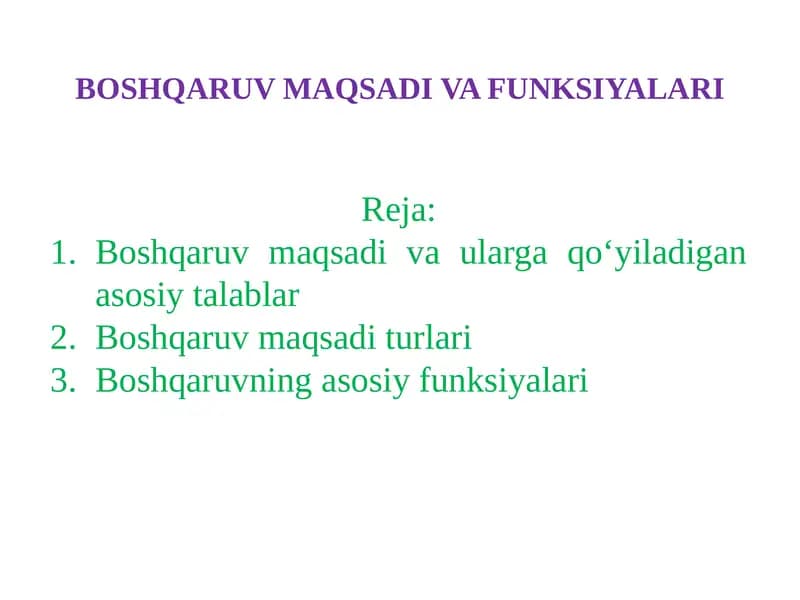 BOSHQARUV MAQSADI VA FUNKSIYALARI

Reja:
1. Boshqaruv maqsadi va ularga qo‘yiladigan asosiy talablar
2. Boshqaruv maqsadi turlari
3. Boshqaruvning asosiy funksiyalari